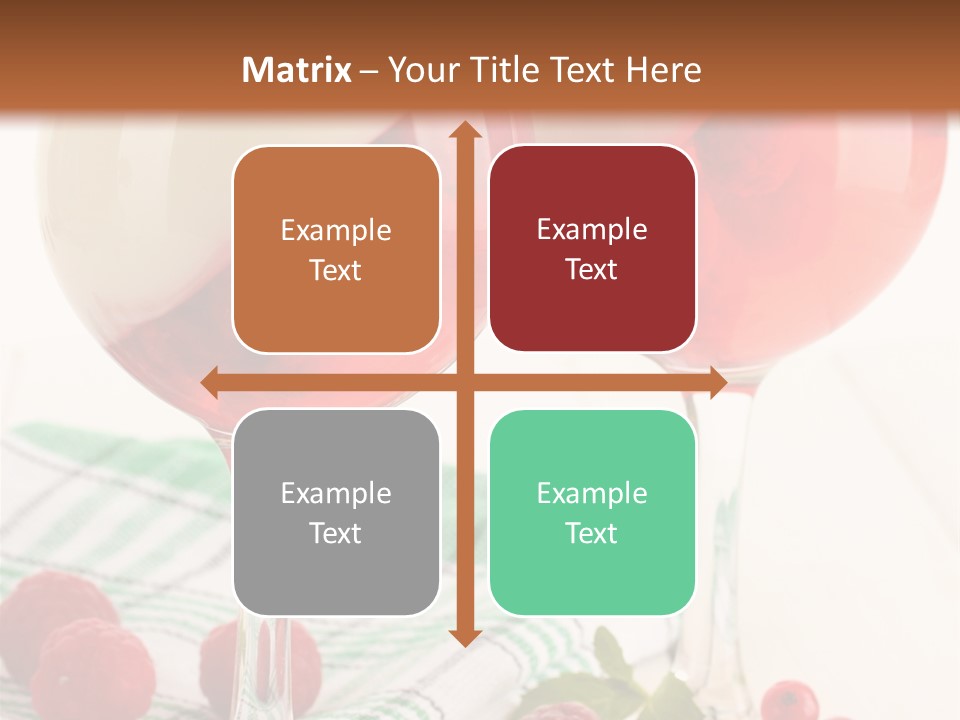 Matrix – Your Title Text Here

Example Text

Example Text

Example Text

Example Text